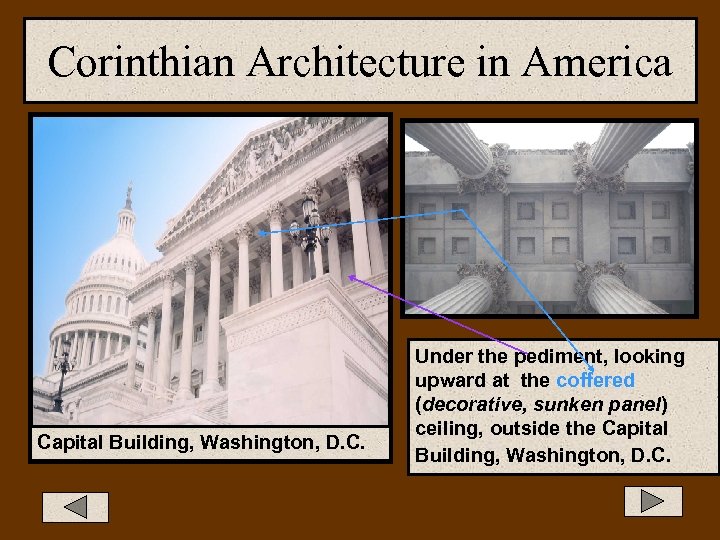 Corinthian Architecture in America

Capital Building, Washington, D.C.

Under the pediment, looking upward at the coffered (decorative, sunken panel) ceiling, outside the Capital Building, Washington, D.C.